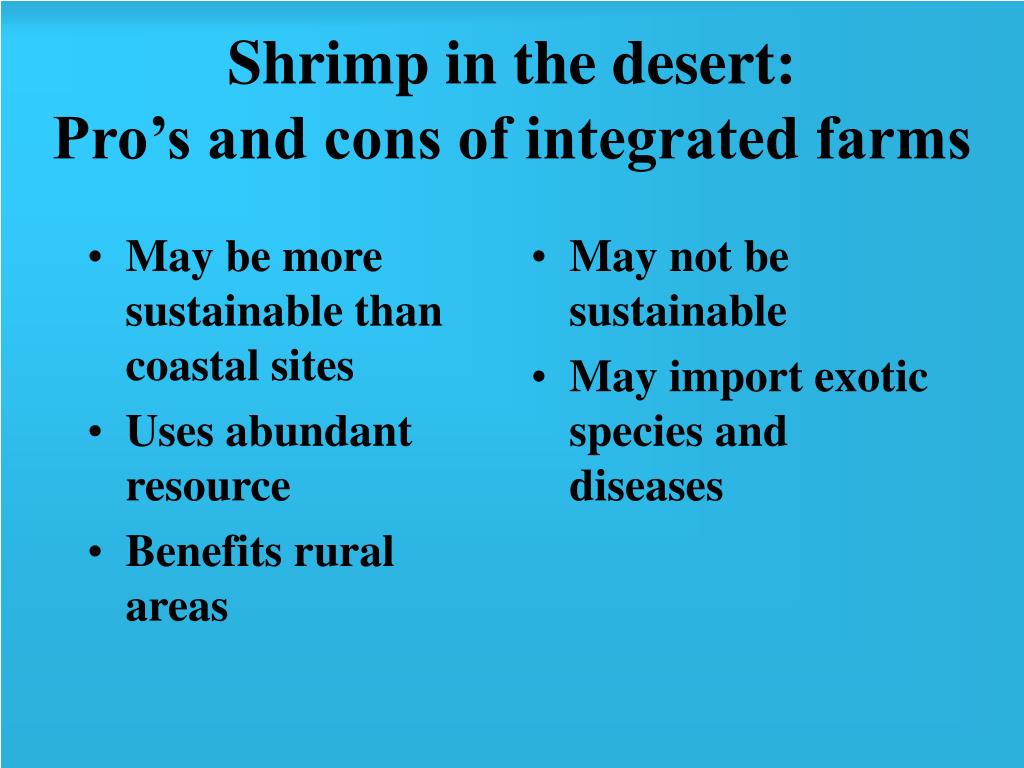 Shrimp in the desert:
Pro’s and cons of integrated farms

• May be more sustainable than coastal sites
• Uses abundant resource
• Benefits rural areas

• May not be sustainable
• May import exotic species and diseases